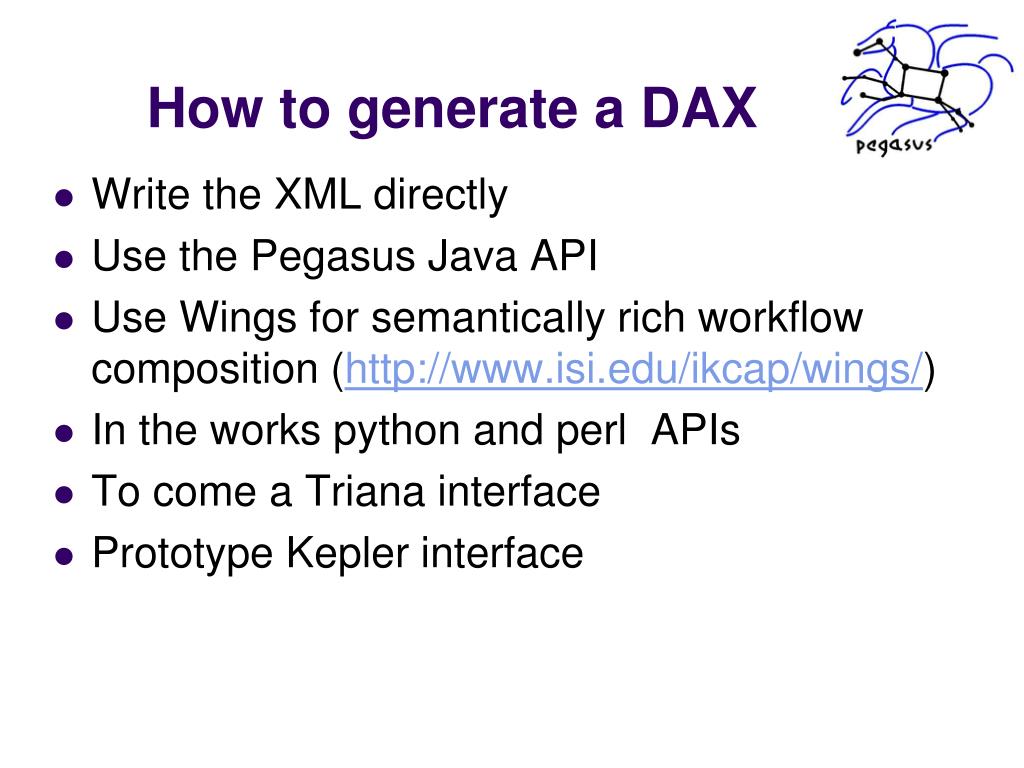 How to generate a DAX

pegasus

- Write the XML directly
- Use the Pegasus Java API
- Use Wings for semantically rich workflow composition (http://www.isi.edu/ikcap/wings/)
- In the works python and perl APIs
- To come a Triana interface
- Prototype Kepler interface